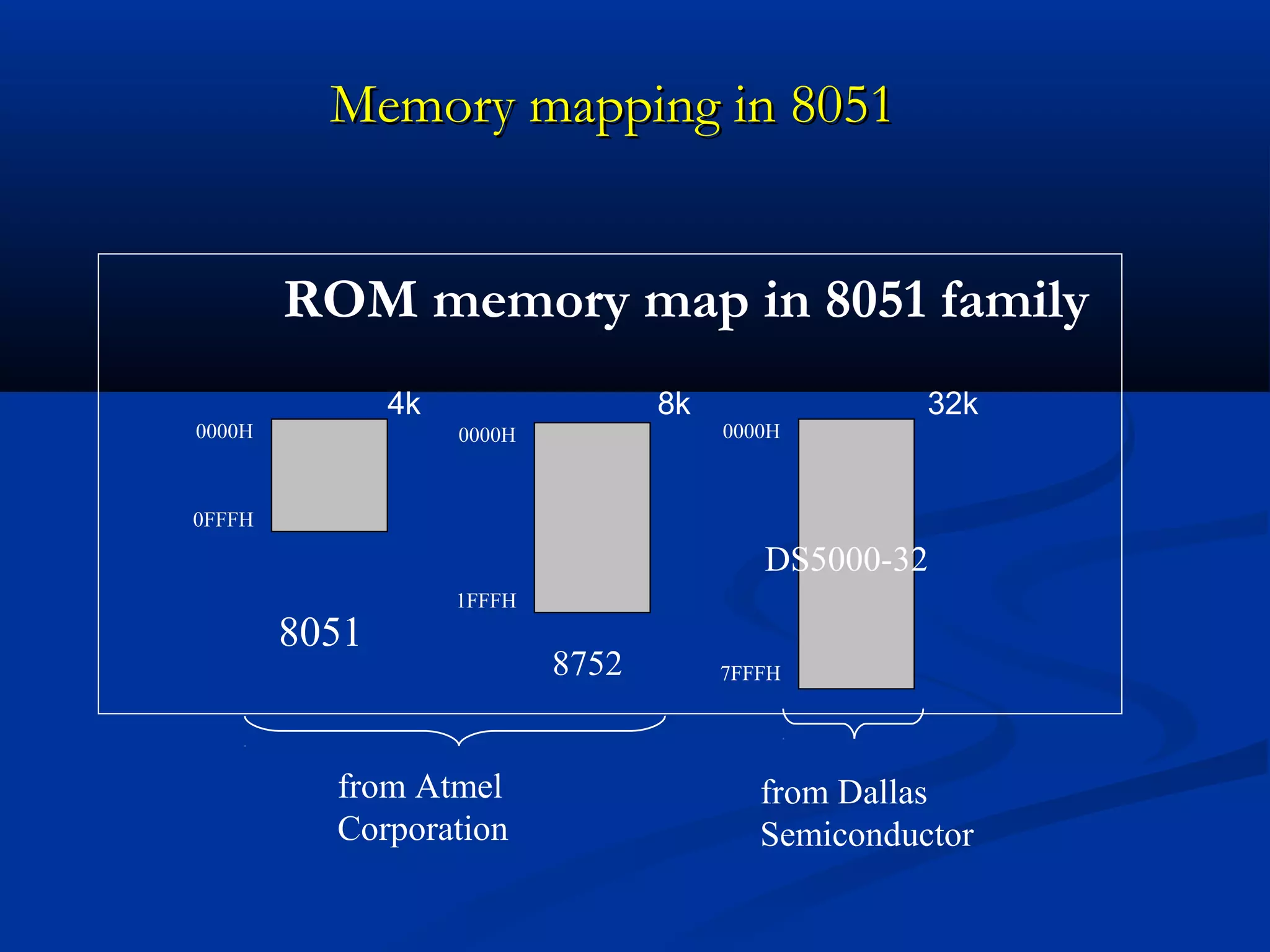 Memory mapping in 8051

ROM memory map in 8051 family

4k

0000H

0FFFH

8051

8k

0000H

1FFFH

8752

32k

0000H

DS5000-32

7FFFH

from Atmel Corporation

from Dallas Semiconductor